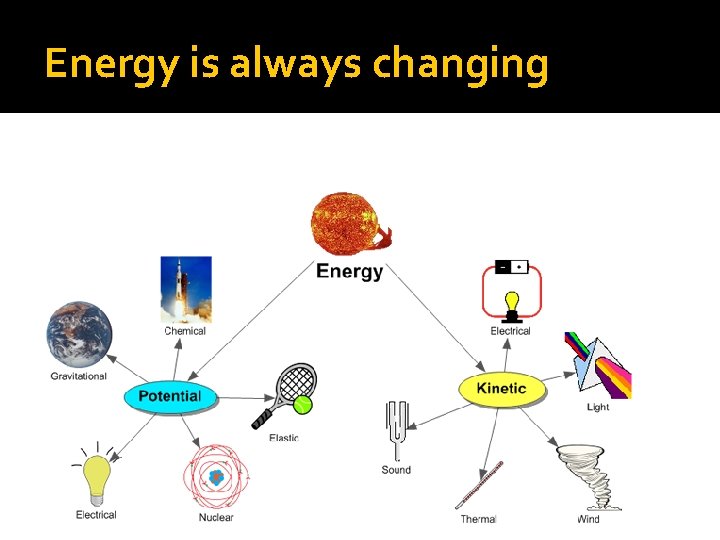 Energy is always changing

Energy

Chemical

Gravitational

Potential

Elastic

Electrical

Nuclear

Electrical

Kinetic

Light

Sound

Thermal

Wind